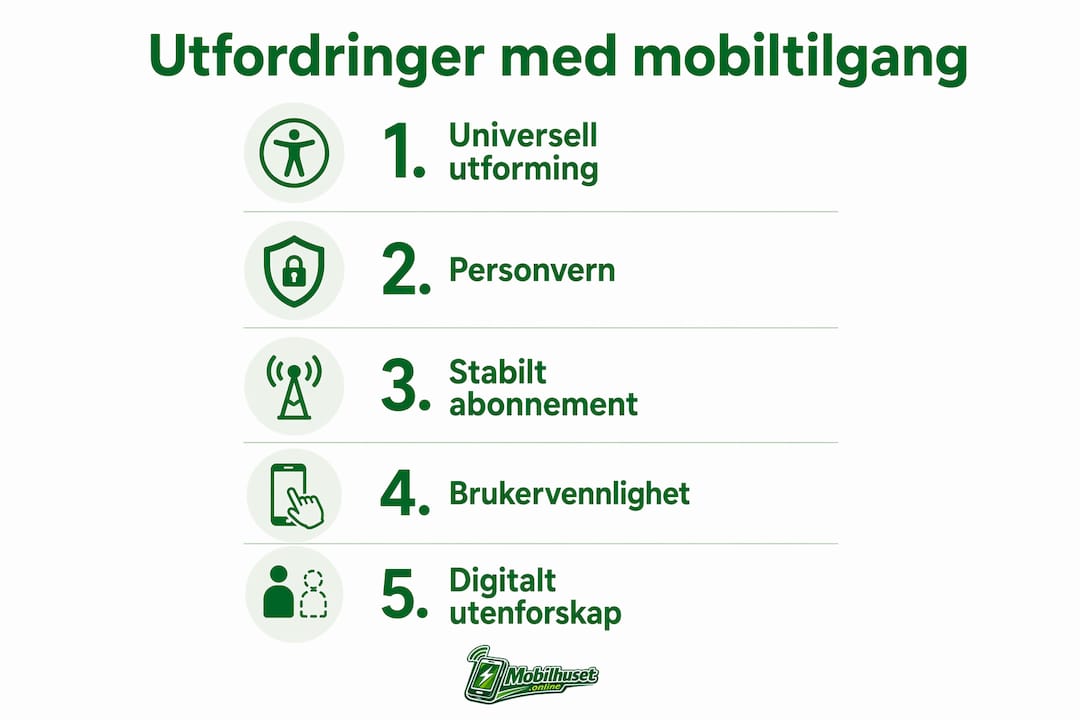 Utfordringer med mobiltilgang

1. Universell utforming

2. Personvern

3. Stabilt abonnement

4. Brukervennlighet

5. Digitalt utenforskap

Mobilhuset .online